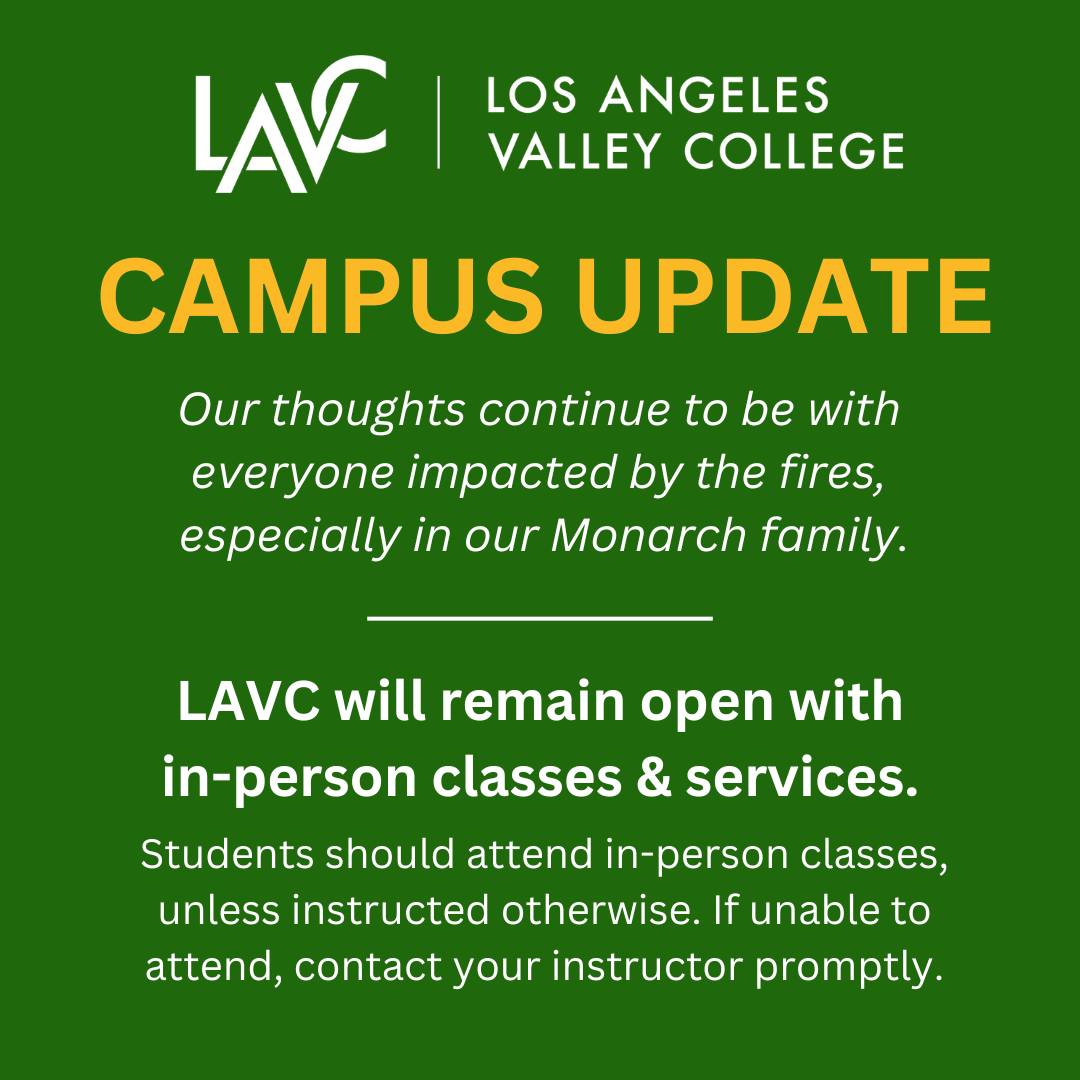 LAVC | LOS ANGELES VALLEY COLLEGE

CAMPUS UPDATE

Our thoughts continue to be with everyone impacted by the fires, especially in our Monarch family.

LAVC will remain open with in-person classes & services.

Students should attend in-person classes, unless instructed otherwise. If unable to attend, contact your instructor promptly.